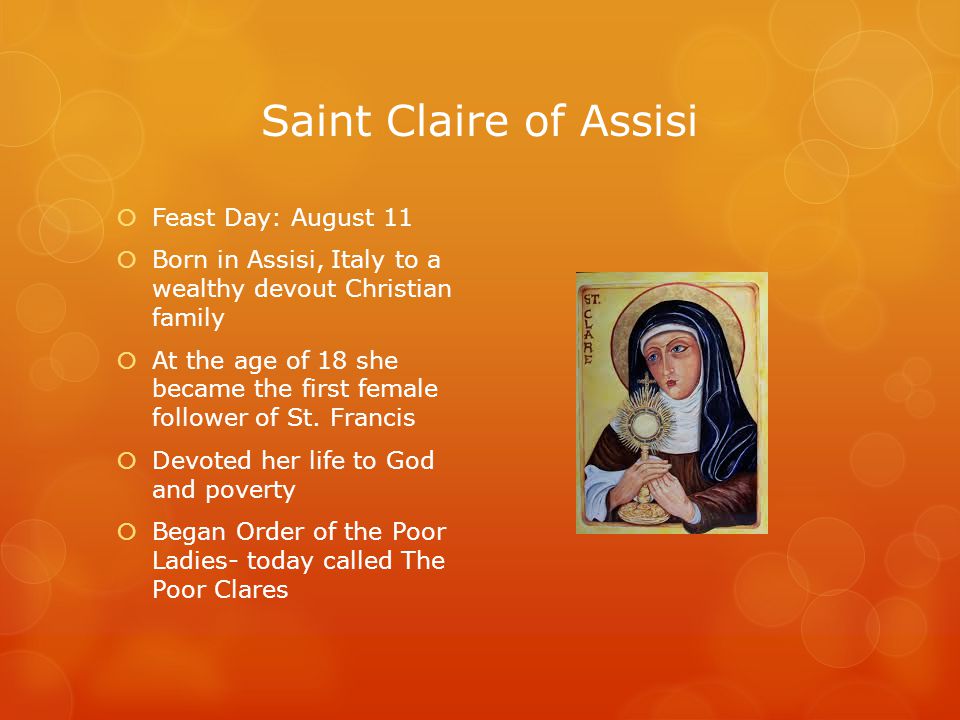 Saint Claire of Assisi

Feast Day: August 11

Born in Assisi, Italy to a wealthy devout Christian family

At the age of 18 she became the first female follower of St. Francis

Devoted her life to God and poverty

Began Order of the Poor Ladies- today called The Poor Clares

ST. CLARE